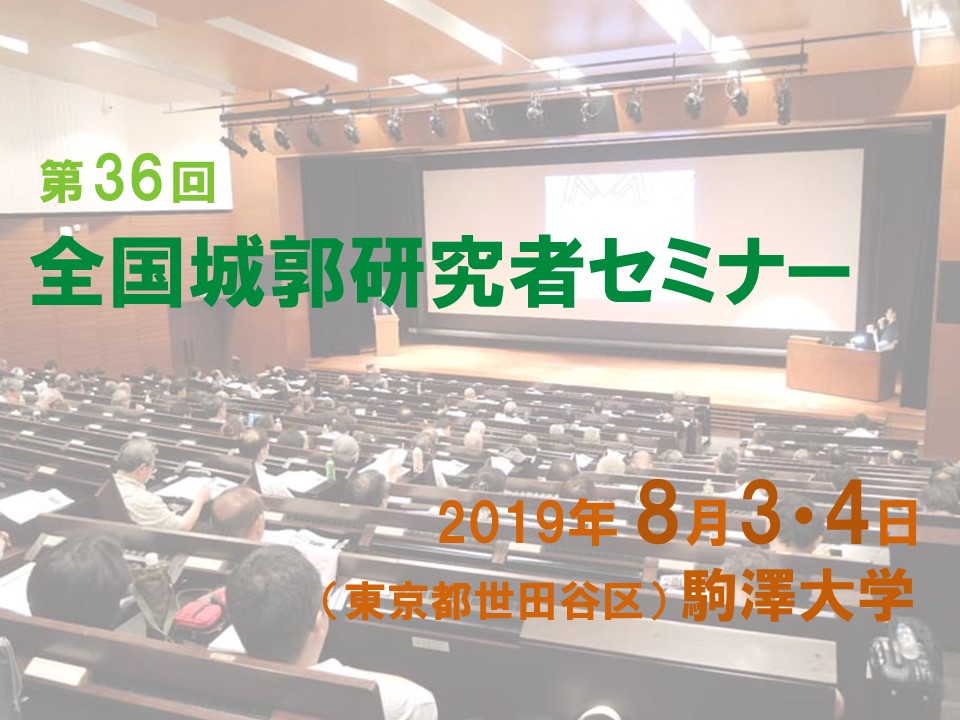 第36回
全国城郭研究者セミナー

2019年 8月3・4日
（東京都世田谷区）駒澤大学